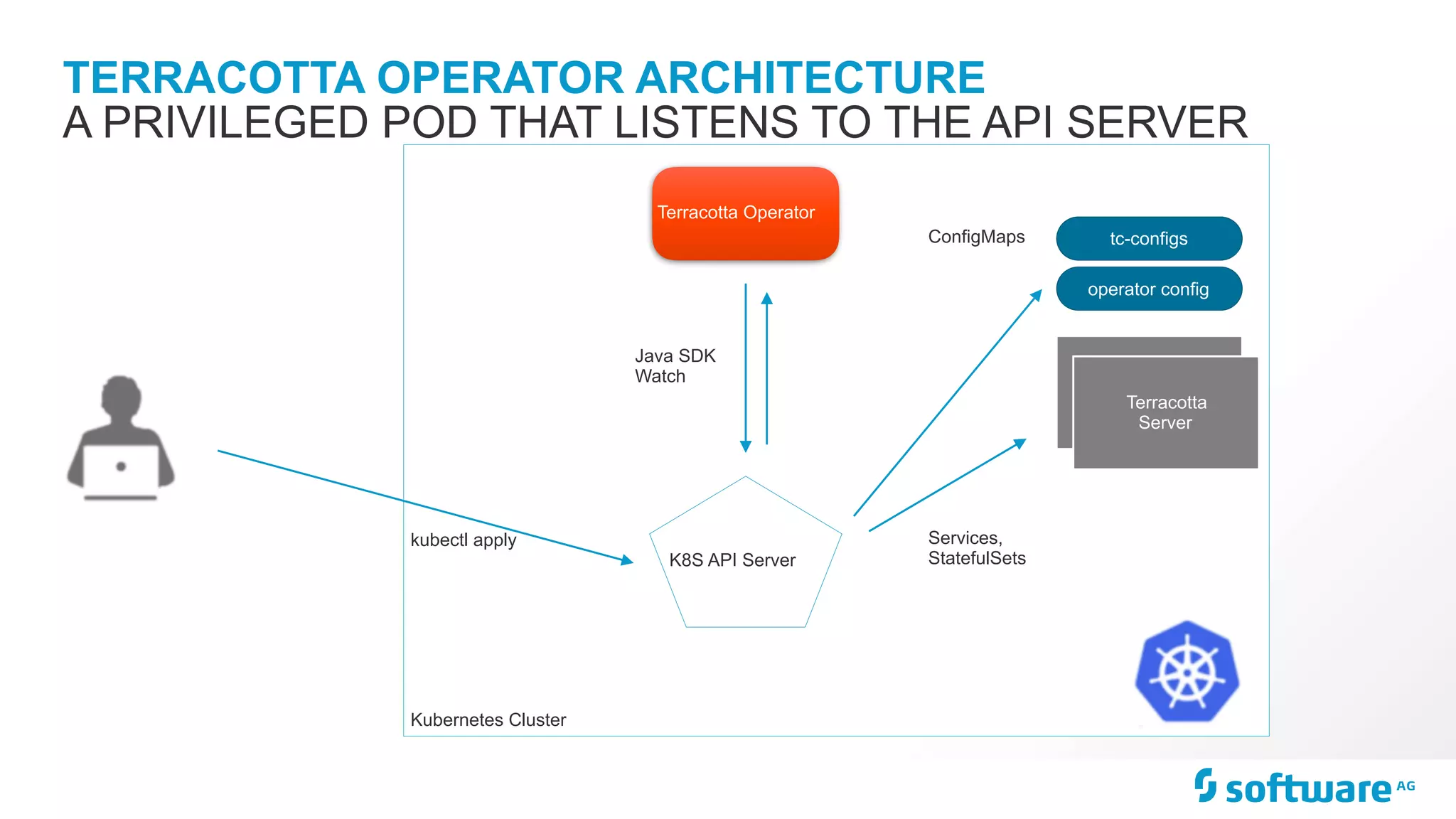 TERRACOTTA OPERATOR ARCHITECTURE
A PRIVILEGED POD THAT LISTENS TO THE API SERVER

Terracotta Operator

ConfigMaps

tc-configs

operator config

Java SDK
Watch

Terracotta
Server

kubectl apply

K8S API Server

Services,
StatefulSets

Kubernetes Cluster

software AG